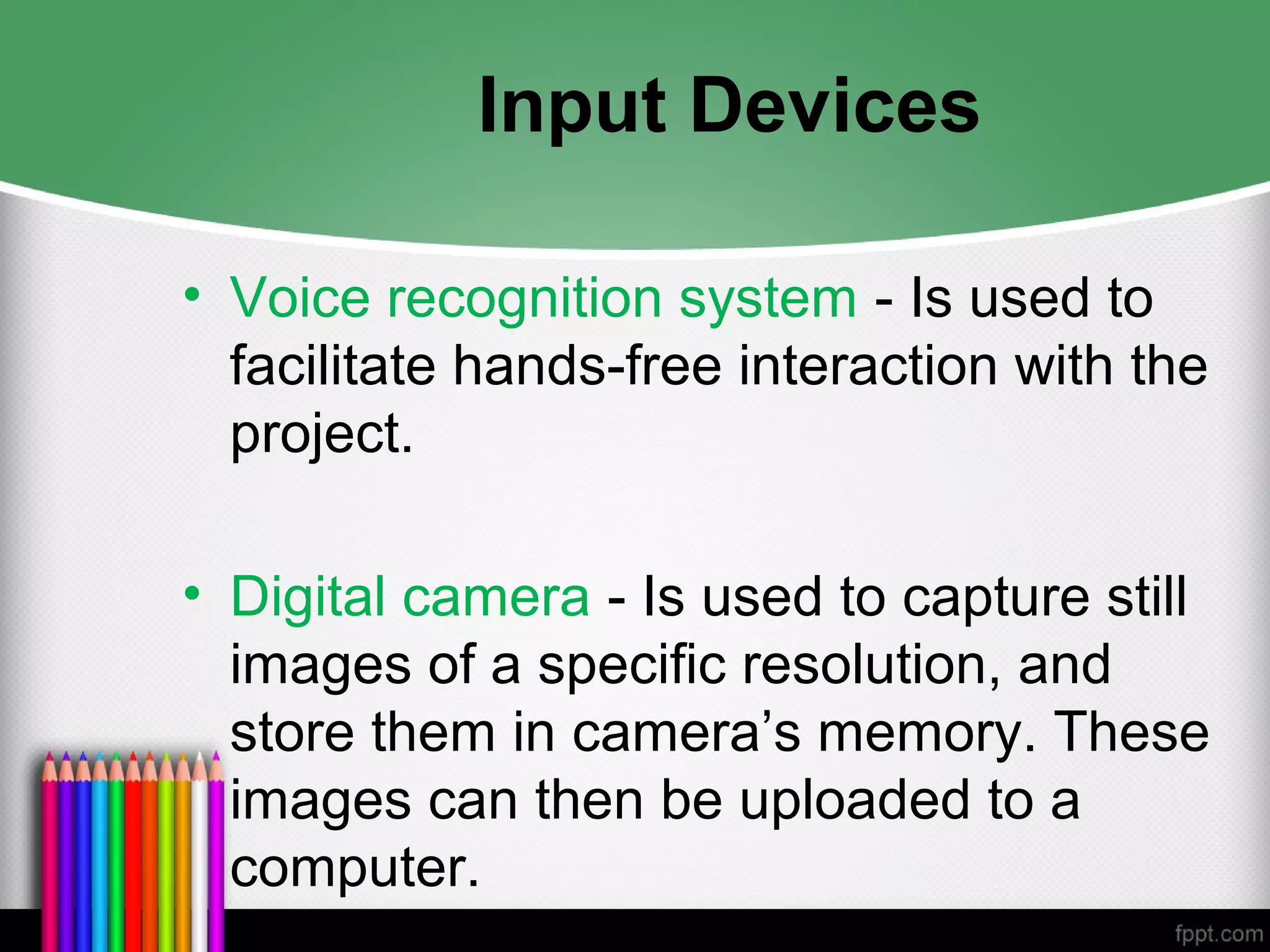 Input Devices

• Voice recognition system - Is used to facilitate hands-free interaction with the project.

• Digital camera - Is used to capture still images of a specific resolution, and store them in camera’s memory. These images can then be uploaded to a computer.

fppt.com